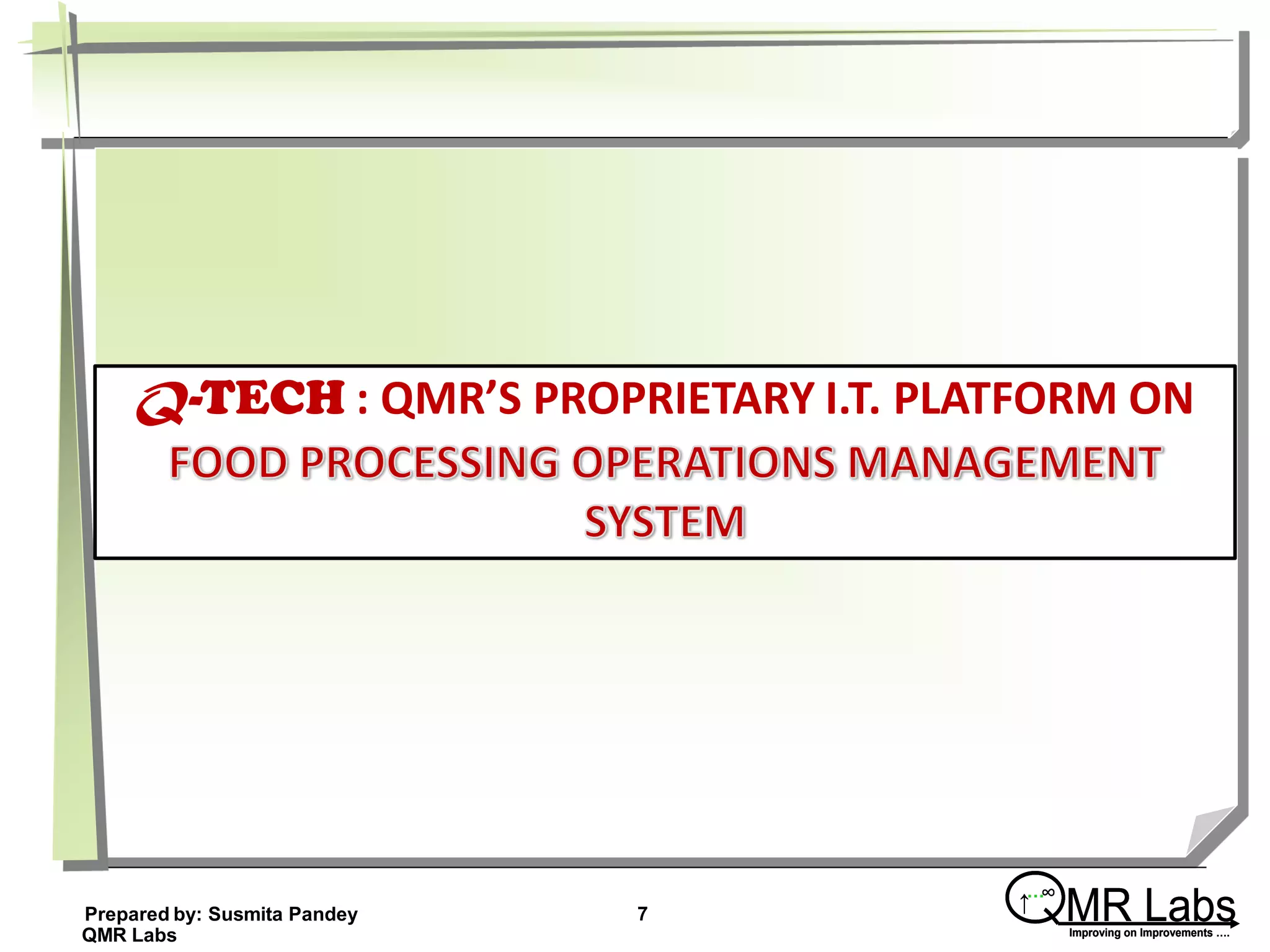 Q-TECH : QMR'S PROPRIETARY I.T. PLATFORM ON FOOD PROCESSING OPERATIONS MANAGEMENT SYSTEM

Prepared by: Susmita Pandey
QMR Labs

7

QMR Labs
Improving on Improvements ....